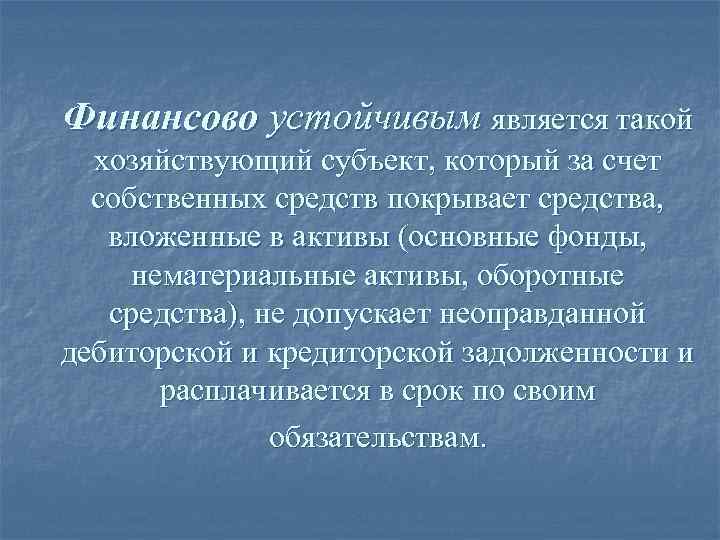 Финансово устойчивым является такой хозяйствующий субъект, который за счет собственных средств покрывает средства, вложенные в активы (основные фонды, нематериальные активы, оборотные средства), не допускает неоправданной дебиторской и кредиторской задолженности и расплачивается в срок по своим обязательствам.